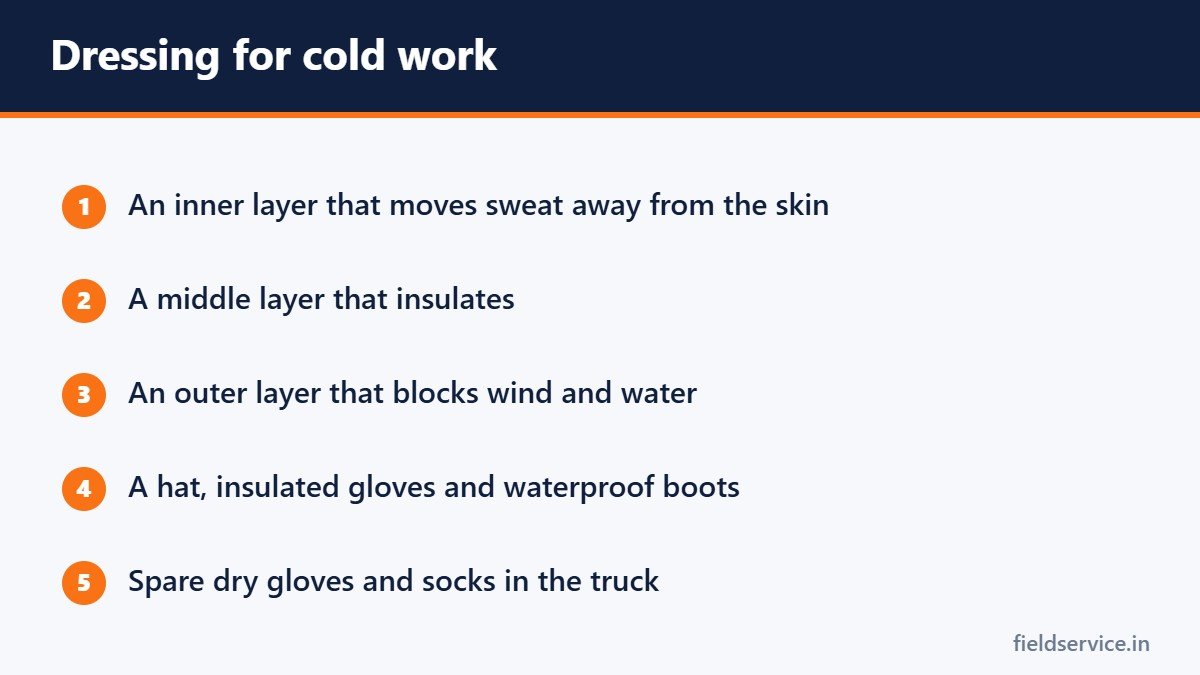 Dressing for cold work

1 An inner layer that moves sweat away from the skin

2 A middle layer that insulates

3 An outer layer that blocks wind and water

4 A hat, insulated gloves and waterproof boots

5 Spare dry gloves and socks in the truck

fieldservice.in